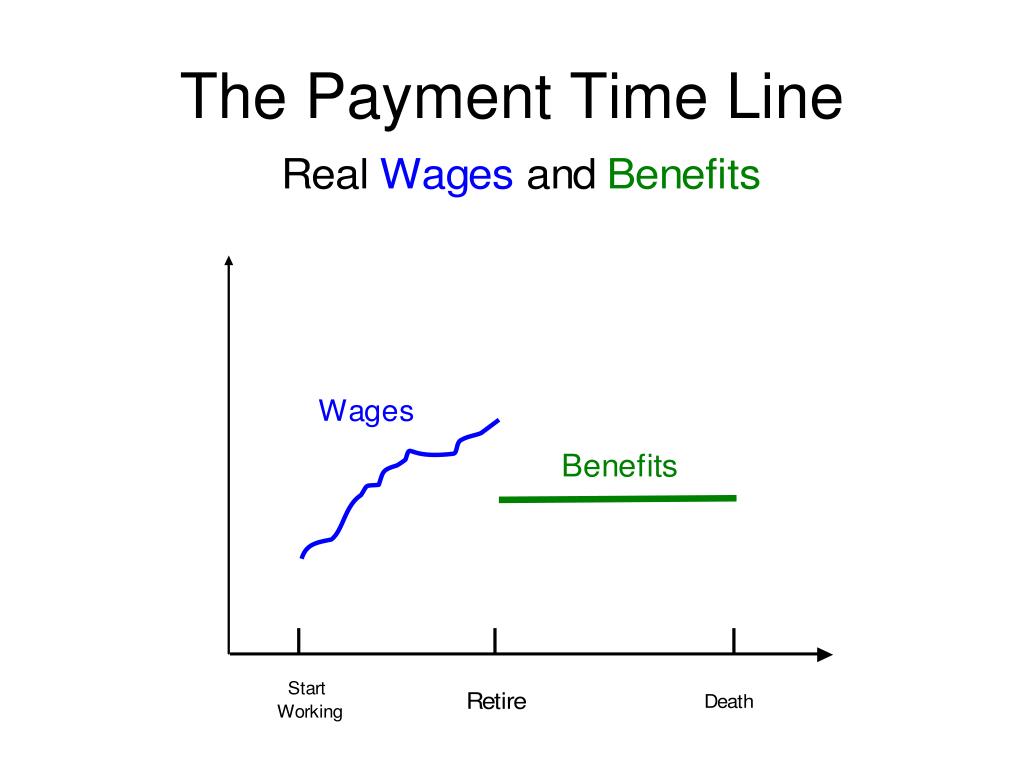 The Payment Time Line

Real Wages and Benefits

Wages

Benefits

Start Working

Retire

Death